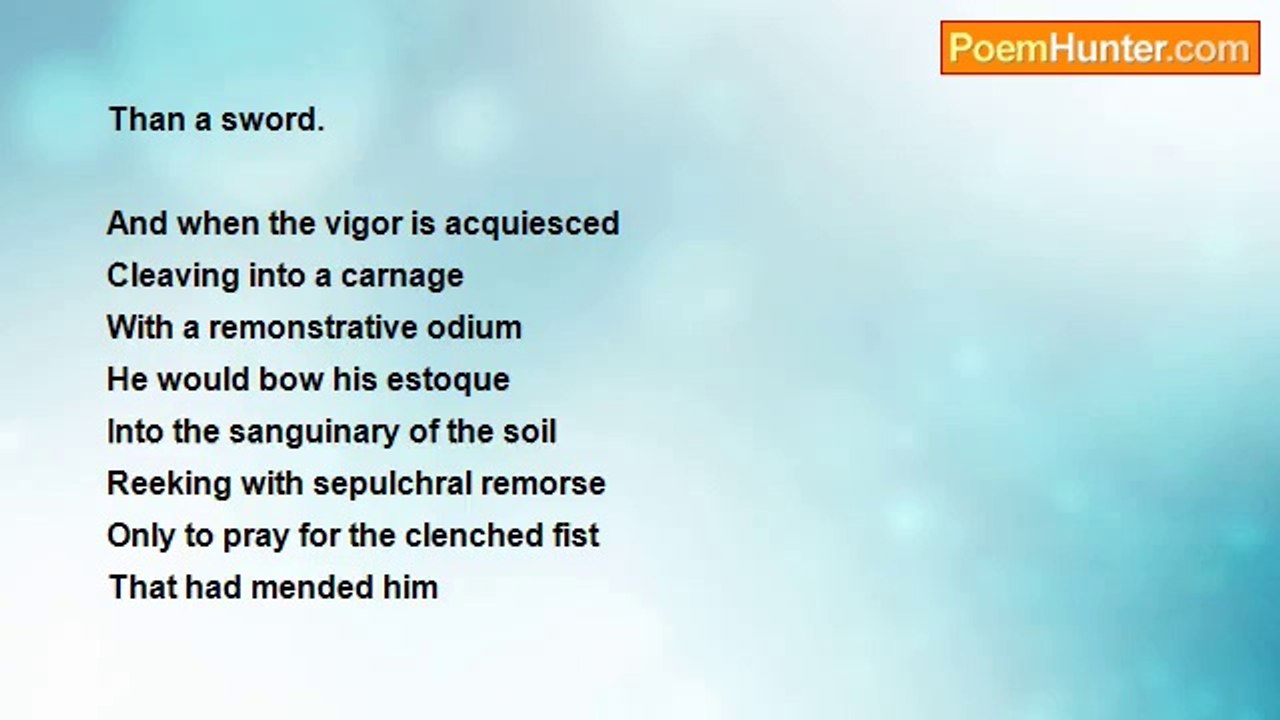 PoemHunter.com

Than a sword.

And when the vigor is acquiesced
Cleaving into a carnage
With a remonstrative odium
He would bow his estoque
Into the sanguinary of the soil
Reeking with sepulchral remorse
Only to pray for the clenched fist
That had mended him